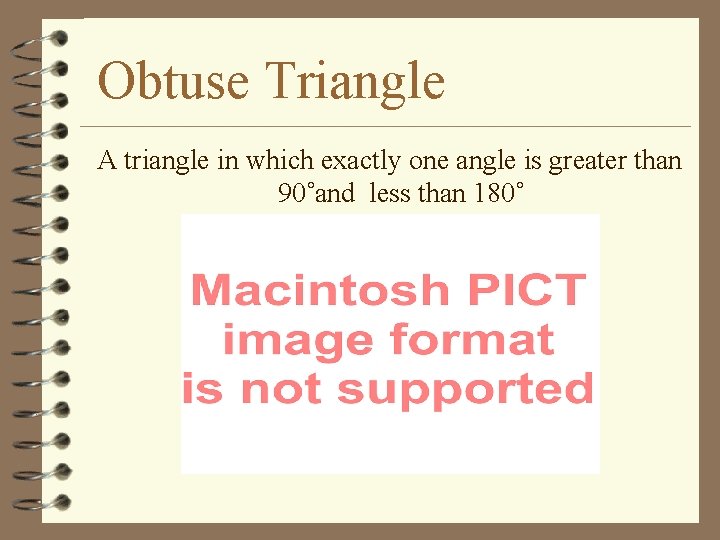 Obtuse Triangle

A triangle in which exactly one angle is greater than 90°and less than 180°

Macintosh PICT
image format
is not supported